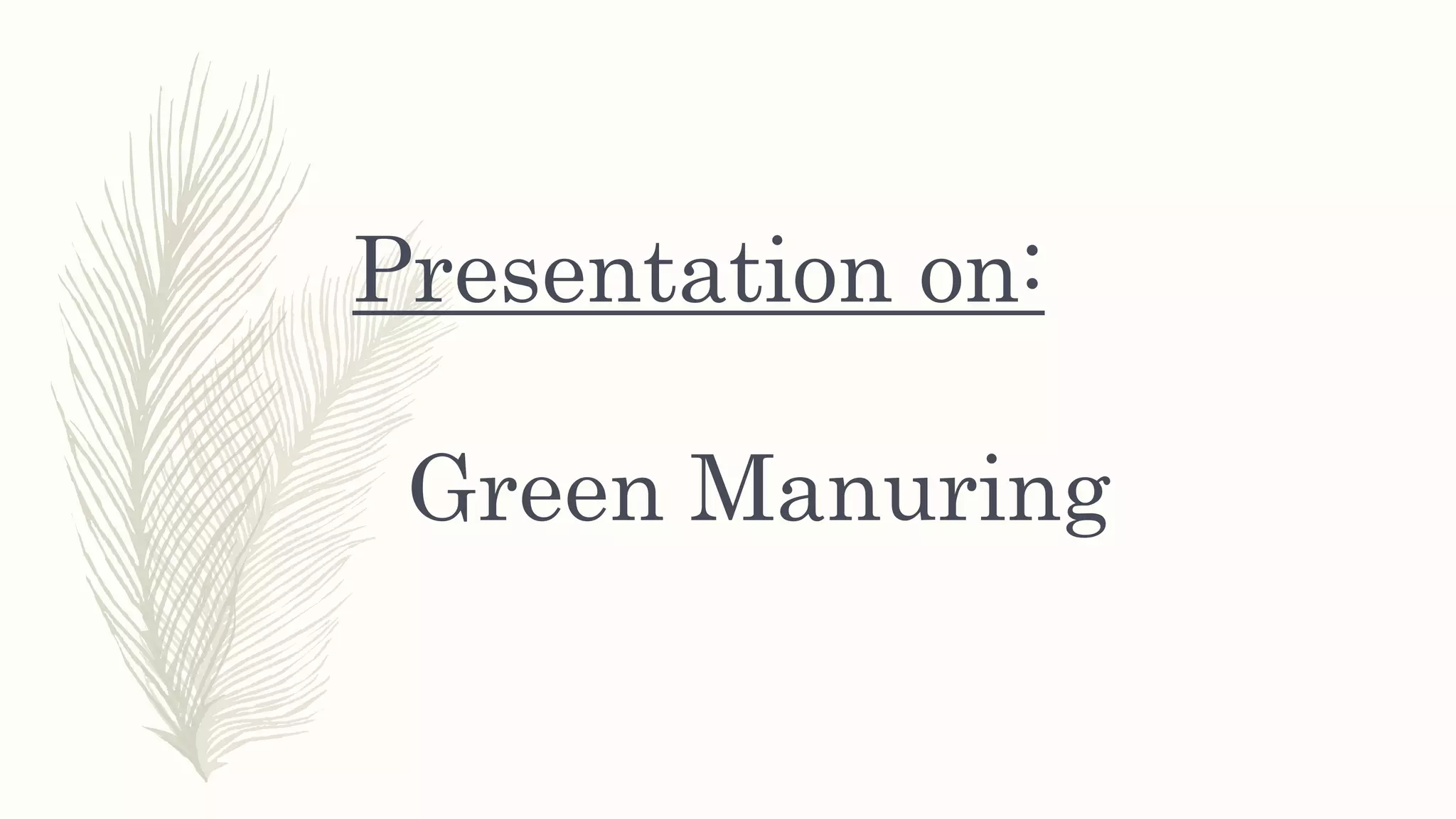 Presentation on:

Green Manuring